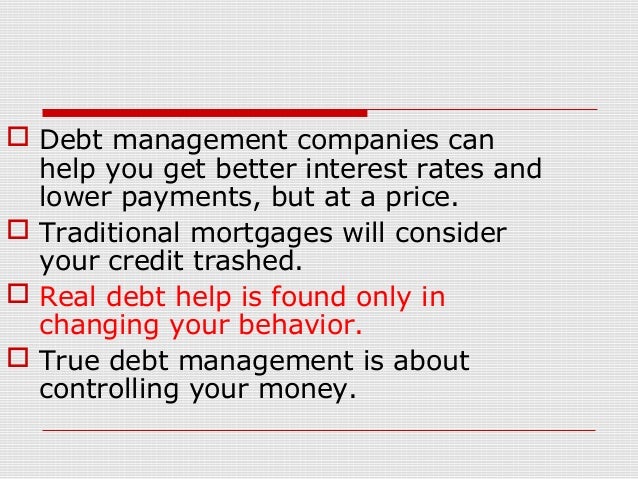 Debt management companies can help you get better interest rates and lower payments, but at a price.

Traditional mortgages will consider your credit trashed.

Real debt help is found only in changing your behavior.

True debt management is about controlling your money.